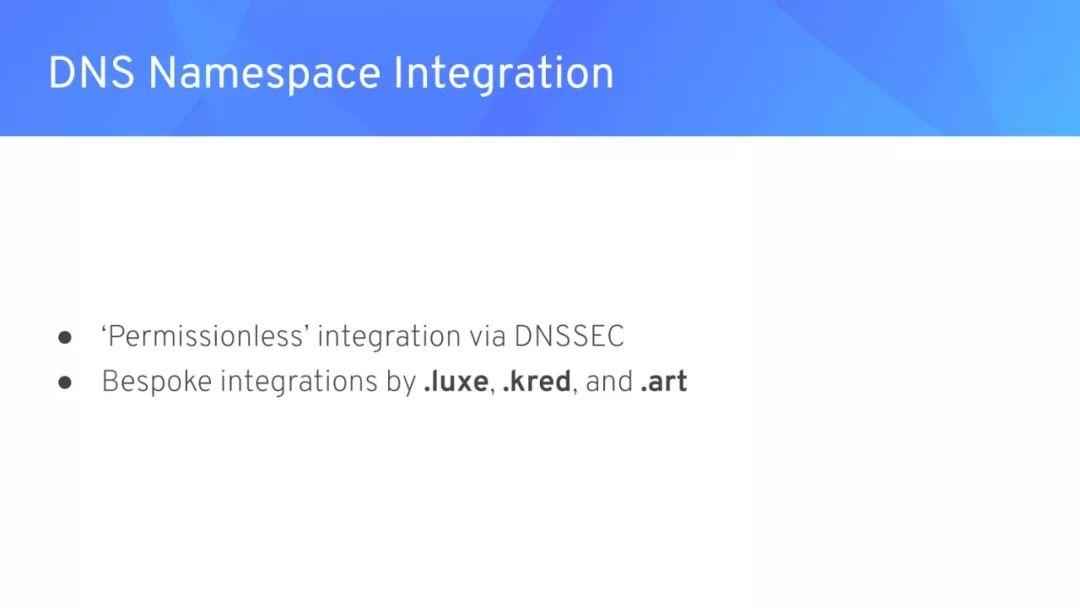 DNS Namespace Integration

● ‘Permissionless’ integration via DNSSEC
● Bespoke integrations by .luxe, .kred, and .art